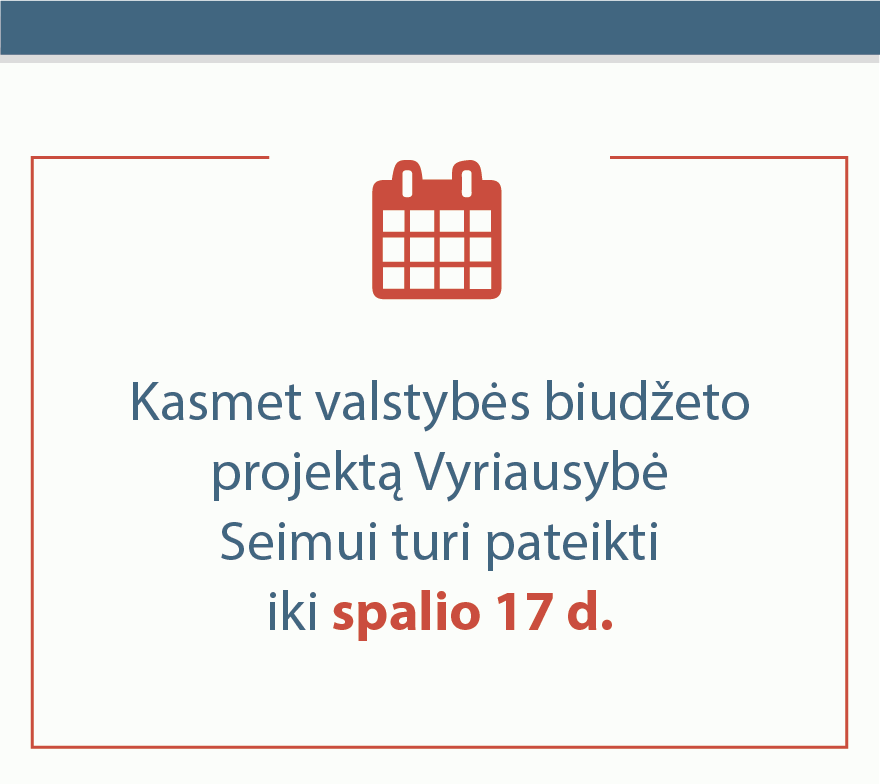 Kasmet valstybės biudžeto projektą Vyriausybė Seimui turi pateikti iki spalio 17 d.